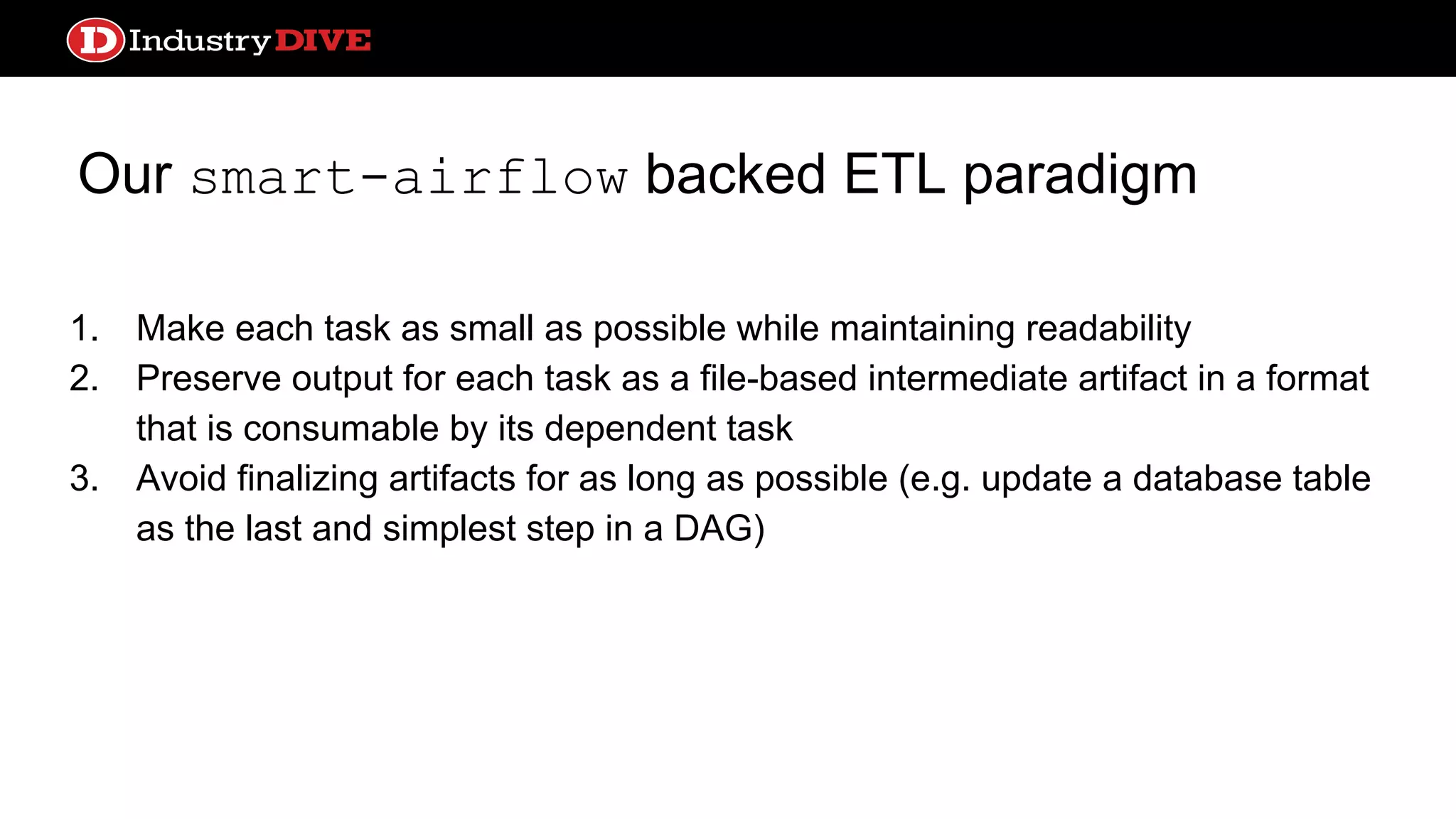 D Industry DIVE

Our smart-airflow backed ETL paradigm

1. Make each task as small as possible while maintaining readability
2. Preserve output for each task as a file-based intermediate artifact in a format that is consumable by its dependent task
3. Avoid finalizing artifacts for as long as possible (e.g. update a database table as the last and simplest step in a DAG)